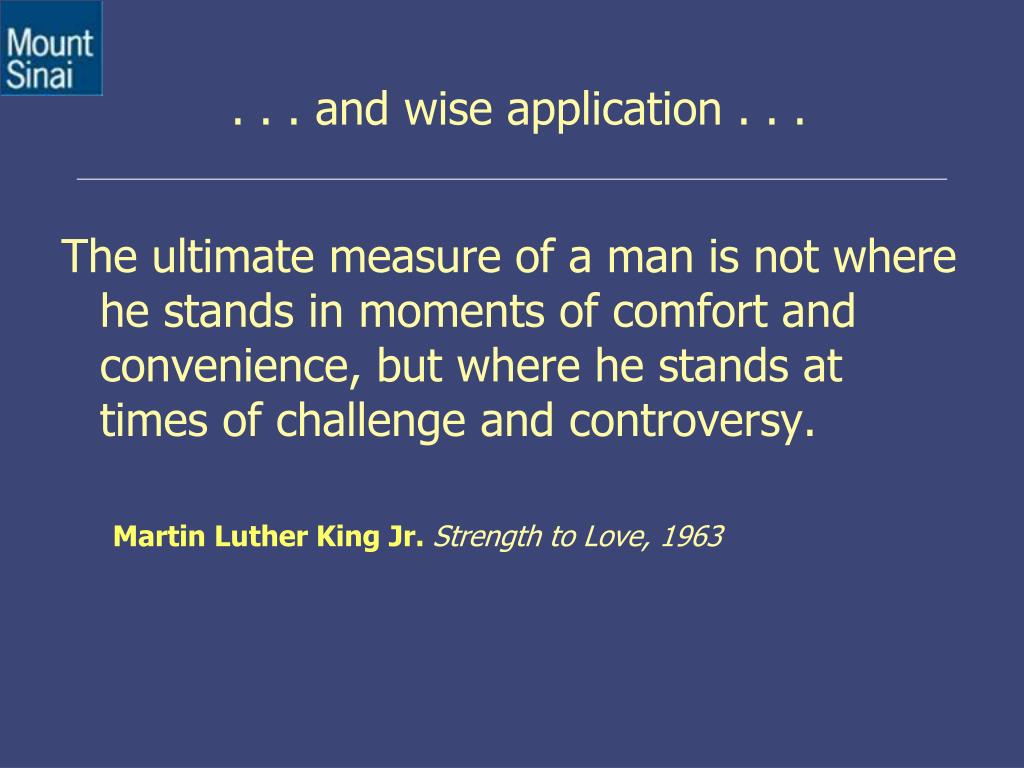 Mount Sinai

. . . and wise application . . .

The ultimate measure of a man is not where he stands in moments of comfort and convenience, but where he stands at times of challenge and controversy.

Martin Luther King Jr. Strength to Love, 1963